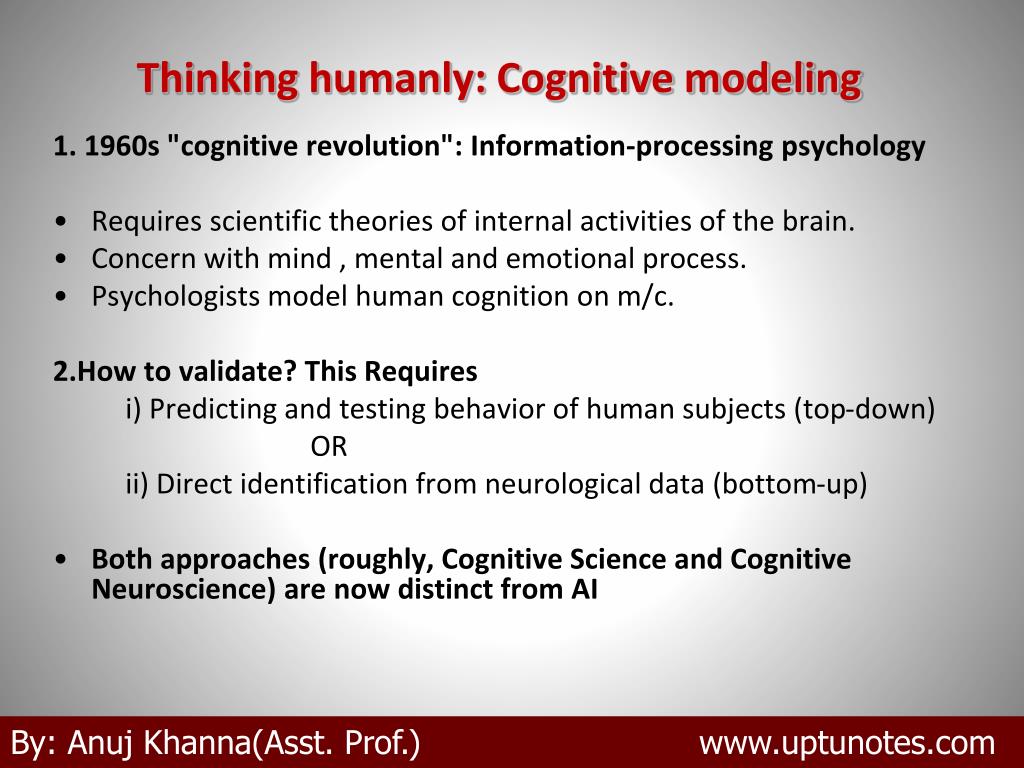 Thinking humanly: Cognitive modeling

1. 1960s "cognitive revolution": Information-processing psychology

• Requires scientific theories of internal activities of the brain.
• Concern with mind , mental and emotional process.
• Psychologists model human cognition on m/c.

2.How to validate? This Requires
i) Predicting and testing behavior of human subjects (top-down)
OR
ii) Direct identification from neurological data (bottom-up)

• Both approaches (roughly, Cognitive Science and Cognitive Neuroscience) are now distinct from AI

By: Anuj Khanna(Asst. Prof.)

www.uptunotes.com